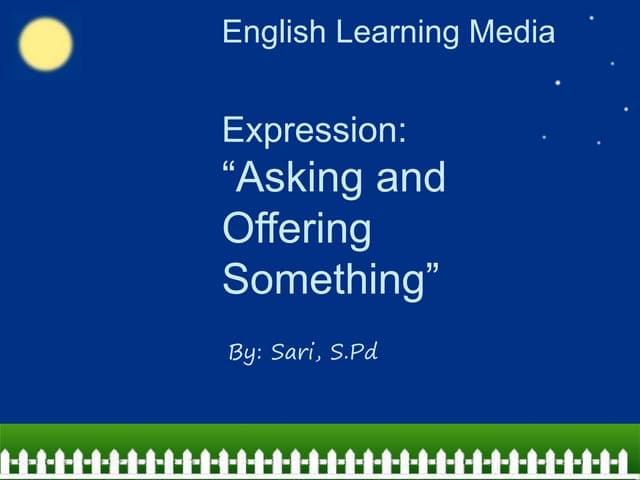 English Learning Media

Expression:
“Asking and Offering Something”

By: Sari, S.Pd